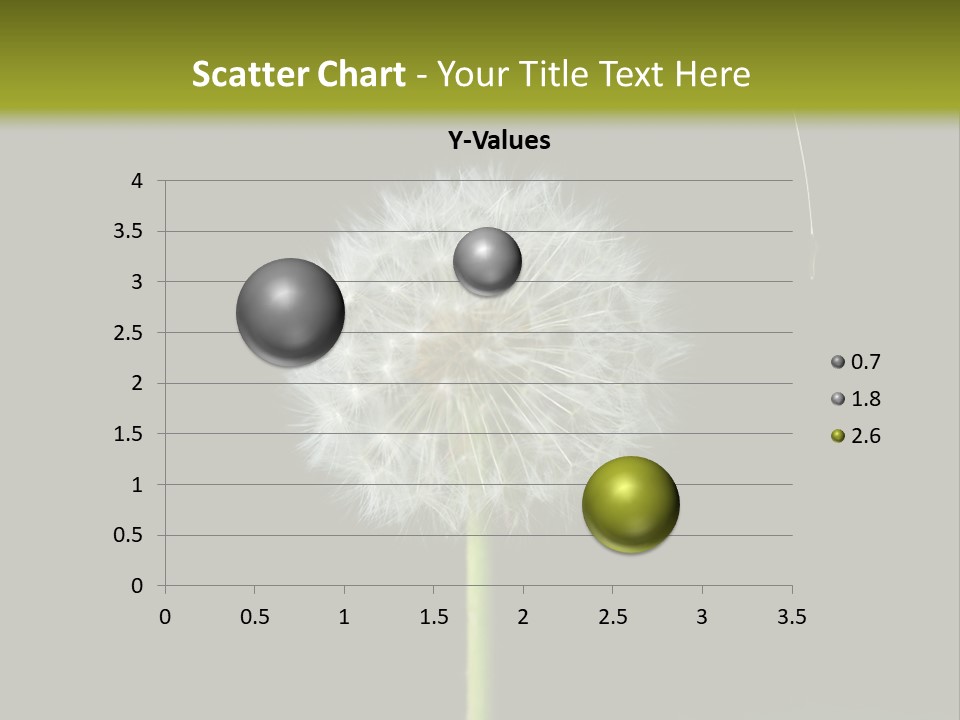 Scatter Chart - Your Title Text Here

Y-Values

4
3.5
3
2.5
2
1.5
1
0.5
0

0 0.5 1 1.5 2 2.5 3 3.5

0.7
1.8
2.6